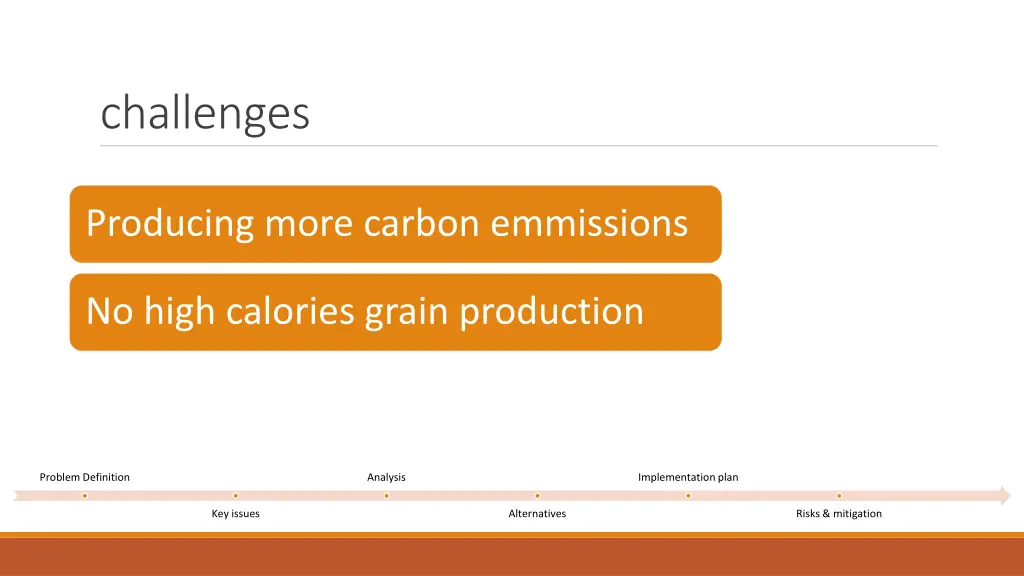 challenges

Producing more carbon emmissions

No high calories grain production

Problem Definition

Key issues

Analysis

Alternatives

Implementation plan

Risks & mitigation